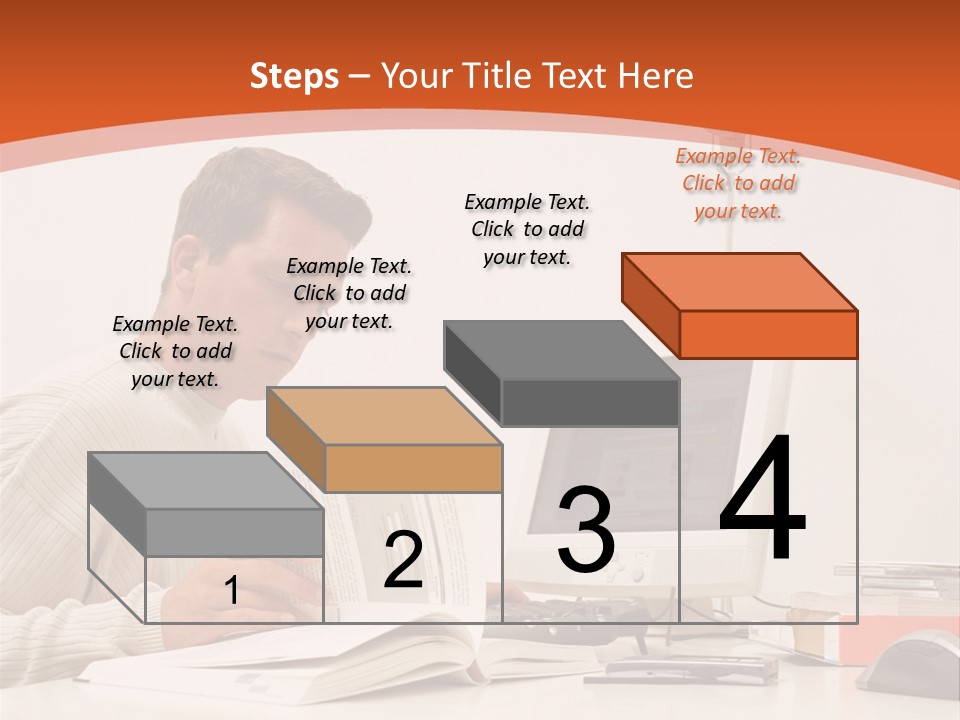 Steps – Your Title Text Here

Example Text. Click to add your text.

Example Text. Click to add your text.

Example Text. Click to add your text.

Example Text. Click to add your text.

1

2

3

4